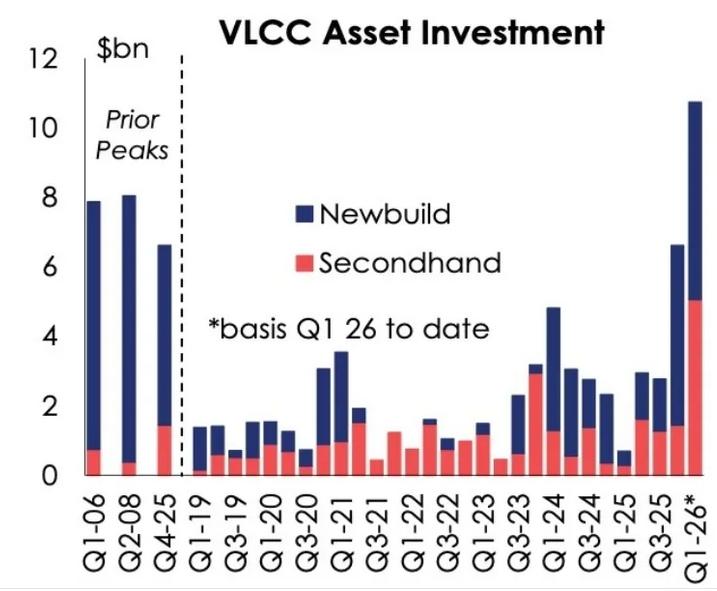 VLCC Asset Investment

$bn

12
10
8
6
4
2
0

Prior Peaks

Newbuild
Secondhand

*basis Q1 26 to date

Q1-06
Q2-08
Q4-25
Q1-19
Q3-19
Q1-20
Q3-20
Q1-21
Q3-21
Q1-22
Q3-22
Q1-23
Q3-23
Q1-24
Q3-24
Q1-25
Q3-25
Q1-26*